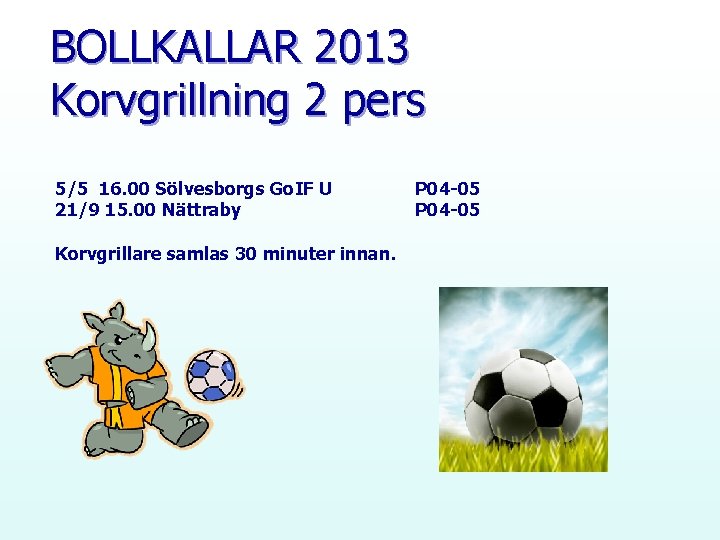 BOLLKALLAR 2013
Korvgrillning 2 pers

5/5 16.00 Sölvesborgs GoIF U P04-05
21/9 15.00 Nättraby P04-05

Korvgrillare samlas 30 minuter innan.